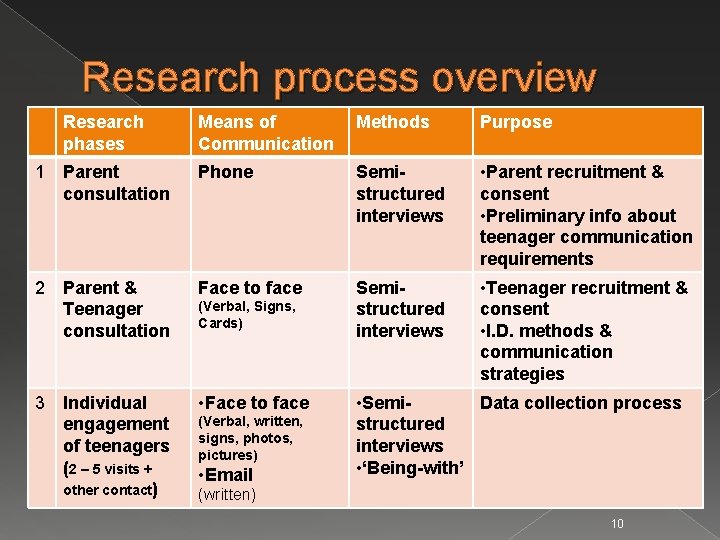 Research process overview

| | Research phases | Means of Communication | Methods | Purpose |
|---|---|---|---|---|
| 1 | Parent consultation | Phone | Semi-structured interviews | •Parent recruitment & consent •Preliminary info about teenager communication requirements |
| 2 | Parent & Teenager consultation | Face to face (Verbal, Signs, Cards) | Semi-structured interviews | •Teenager recruitment & consent •I.D. methods & communication strategies |
| 3 | Individual engagement of teenagers (2 – 5 visits + other contact) | •Face to face (Verbal, written, signs, photos, pictures) •Email (written) | •Semi-structured interviews •'Being-with' | Data collection process |

10